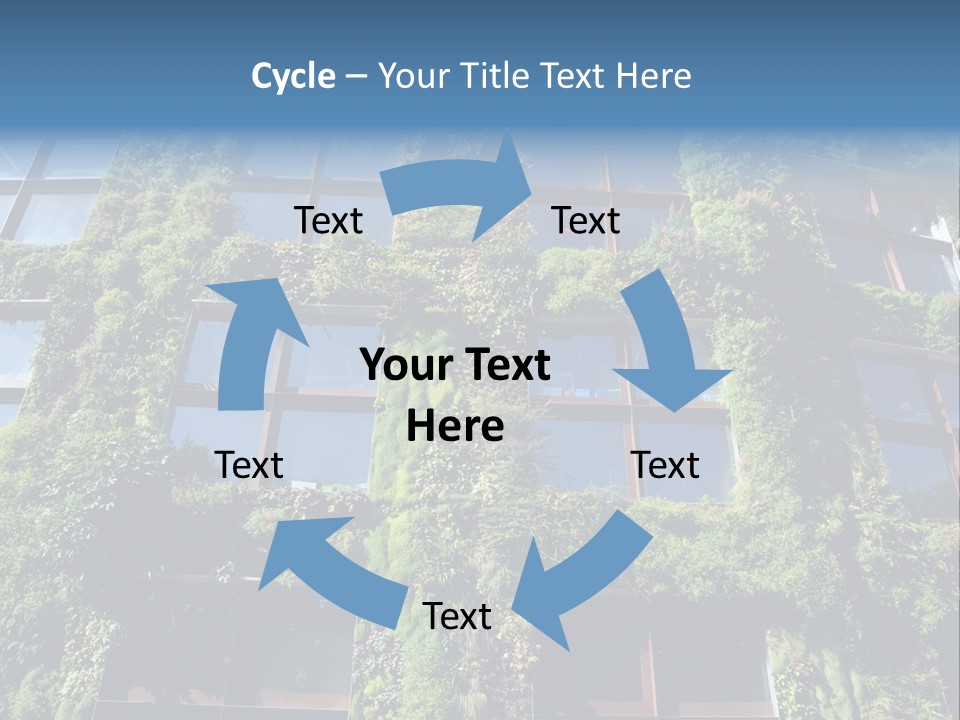 Cycle – Your Title Text Here

Text

Text

Your Text Here

Text

Text

Text